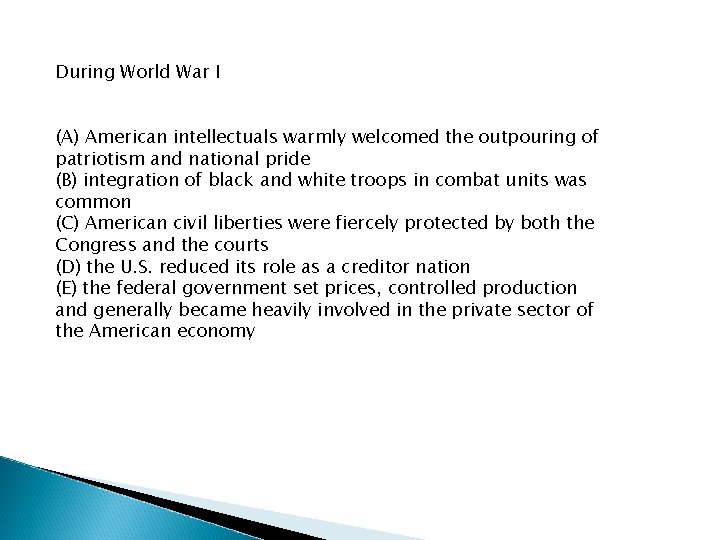 During World War I

(A) American intellectuals warmly welcomed the outpouring of patriotism and national pride
(B) integration of black and white troops in combat units was common
(C) American civil liberties were fiercely protected by both the Congress and the courts
(D) the U.S. reduced its role as a creditor nation
(E) the federal government set prices, controlled production and generally became heavily involved in the private sector of the American economy